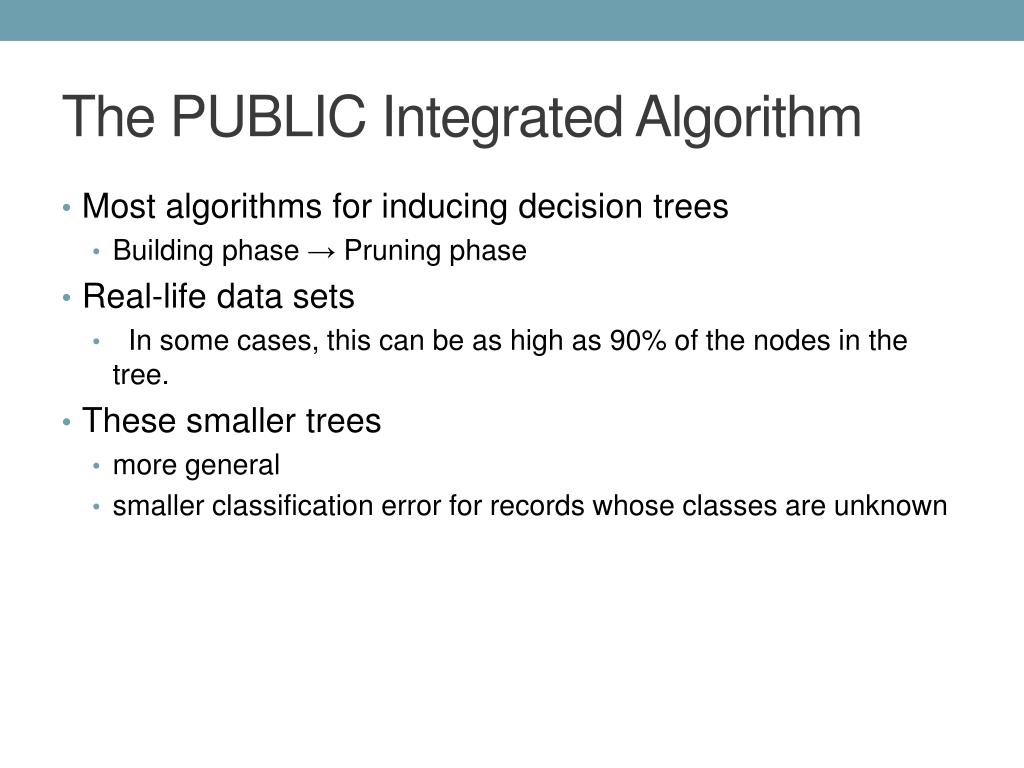 The PUBLIC Integrated Algorithm

• Most algorithms for inducing decision trees
  • Building phase → Pruning phase
• Real-life data sets
  • In some cases, this can be as high as 90% of the nodes in the tree.
• These smaller trees
  • more general
  • smaller classification error for records whose classes are unknown